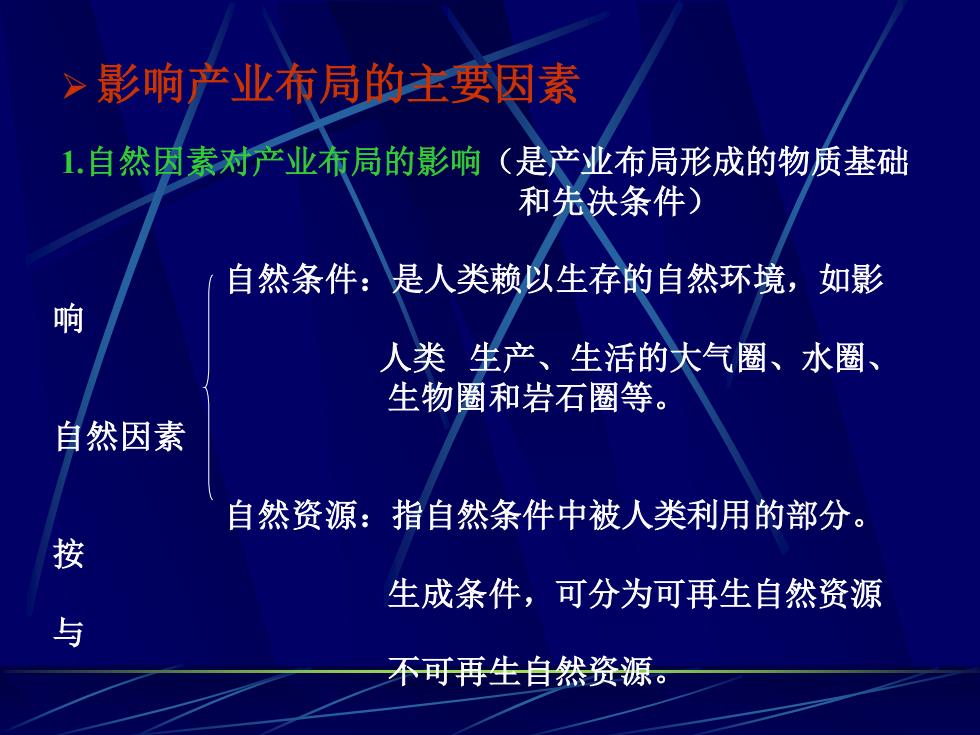 ➢ 影响产业布局的主要因素

1.自然因素对产业布局的影响（是产业布局形成的物质基础和先决条件）

自然条件：是人类赖以生存的自然环境，如影响

人类 生产、生活的大气圈、水圈、生物圈和岩石圈等。

自然因素

自然资源：指自然条件中被人类利用的部分。按

生成条件，可分为可再生自然资源与

不可再生自然资源。